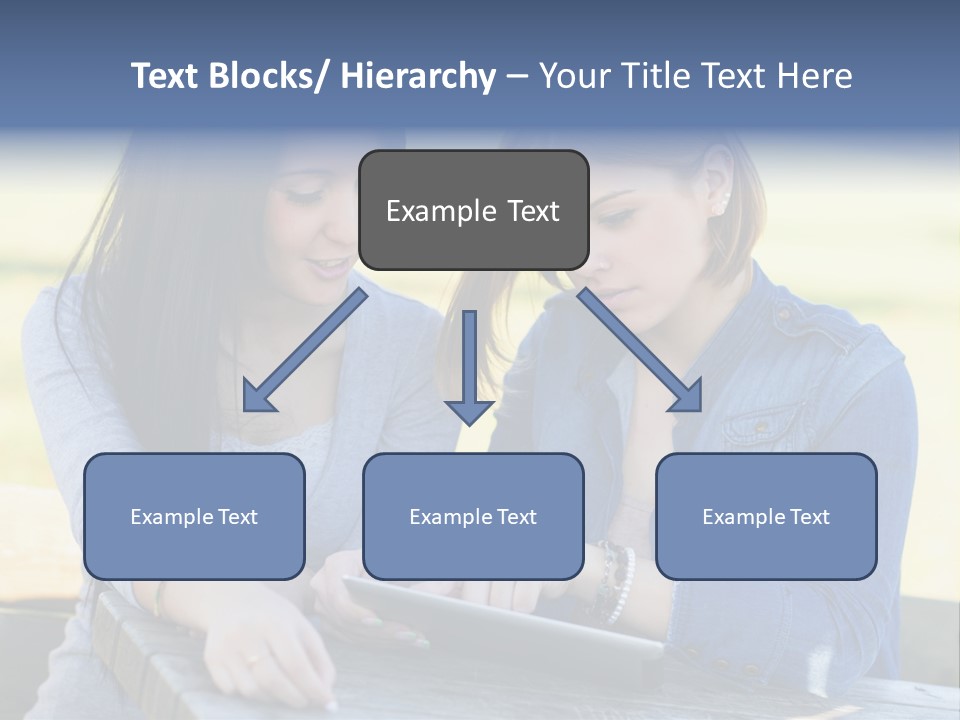 Text Blocks/ Hierarchy – Your Title Text Here

Example Text

Example Text

Example Text

Example Text